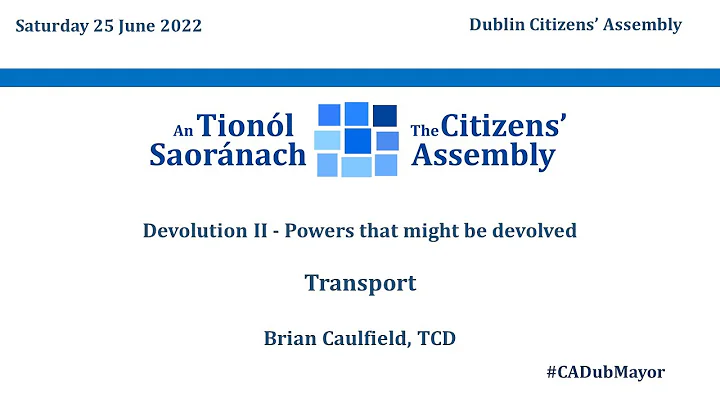 Saturday 25 June 2022

Dublin Citizens' Assembly

An Tionól Saoránach

The Citizens' Assembly

Devolution II - Powers that might be devolved

Transport

Brian Caulfield, TCD

#CADubMayor